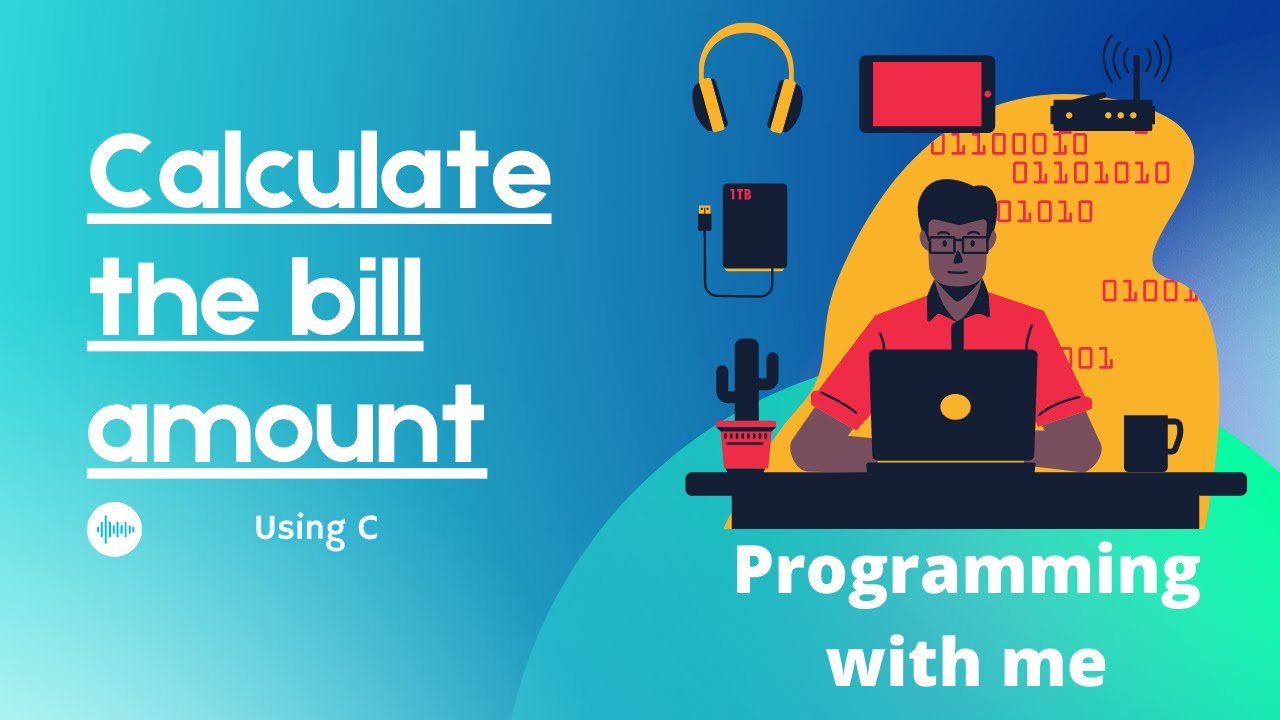 Calculate the bill amount

Using C

1TB

01100010
01101010
01010
01001
001

Programming with me